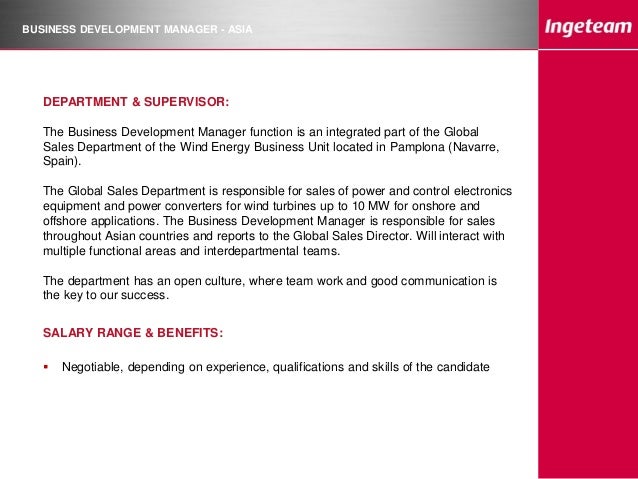 BUSINESS DEVELOPMENT MANAGER - ASIA

Ingeteam

DEPARTMENT & SUPERVISOR:

The Business Development Manager function is an integrated part of the Global Sales Department of the Wind Energy Business Unit located in Pamplona (Navarre, Spain).

The Global Sales Department is responsible for sales of power and control electronics equipment and power converters for wind turbines up to 10 MW for onshore and offshore applications. The Business Development Manager is responsible for sales throughout Asian countries and reports to the Global Sales Director. Will interact with multiple functional areas and interdepartmental teams.

The department has an open culture, where team work and good communication is the key to our success.

SALARY RANGE & BENEFITS:

▪ Negotiable, depending on experience, qualifications and skills of the candidate